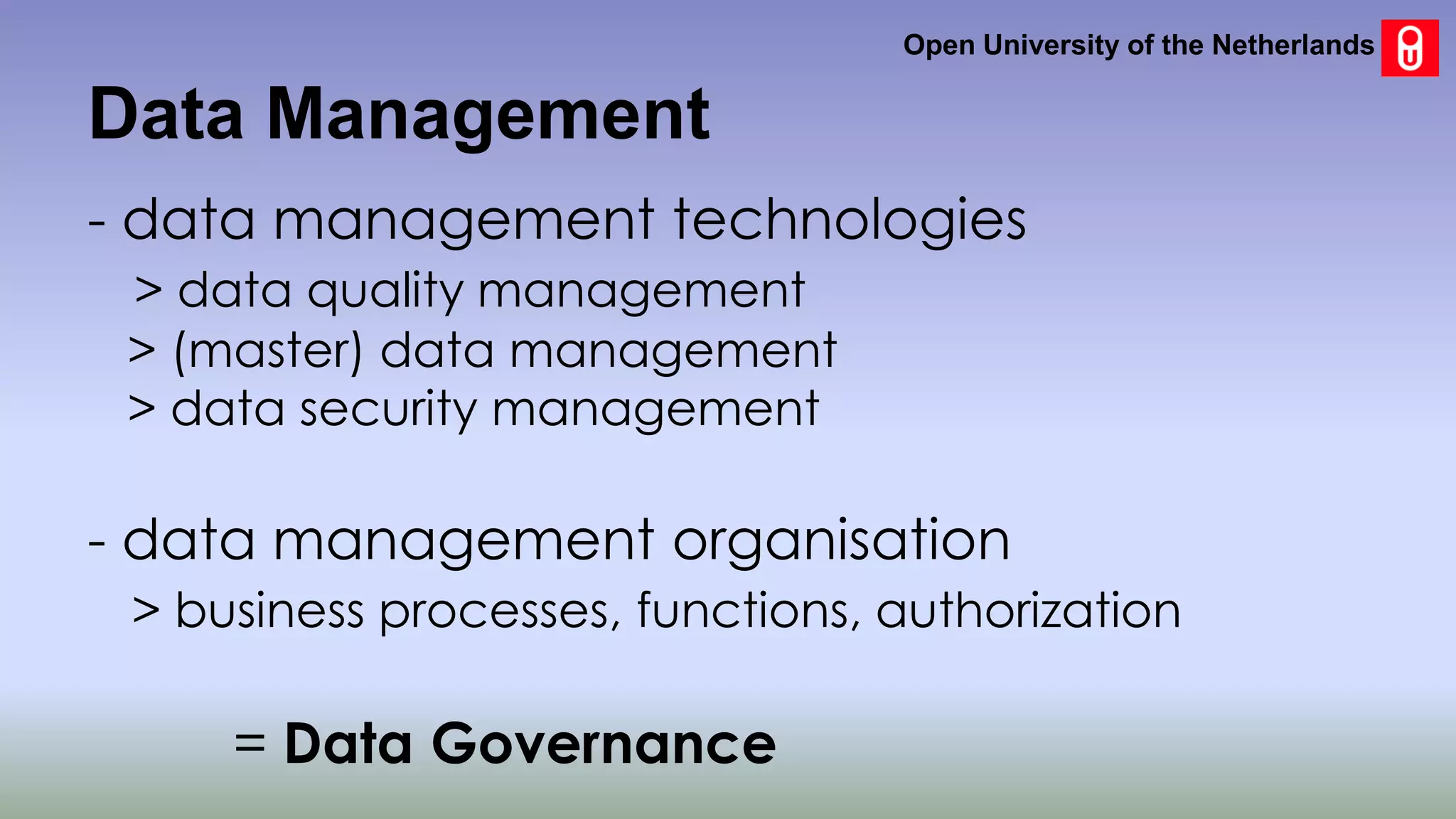 Open University of the Netherlands

OU

Data Management

- data management technologies

> data quality management

> (master) data management

> data security management

- data management organisation

> business processes, functions, authorization

= Data Governance